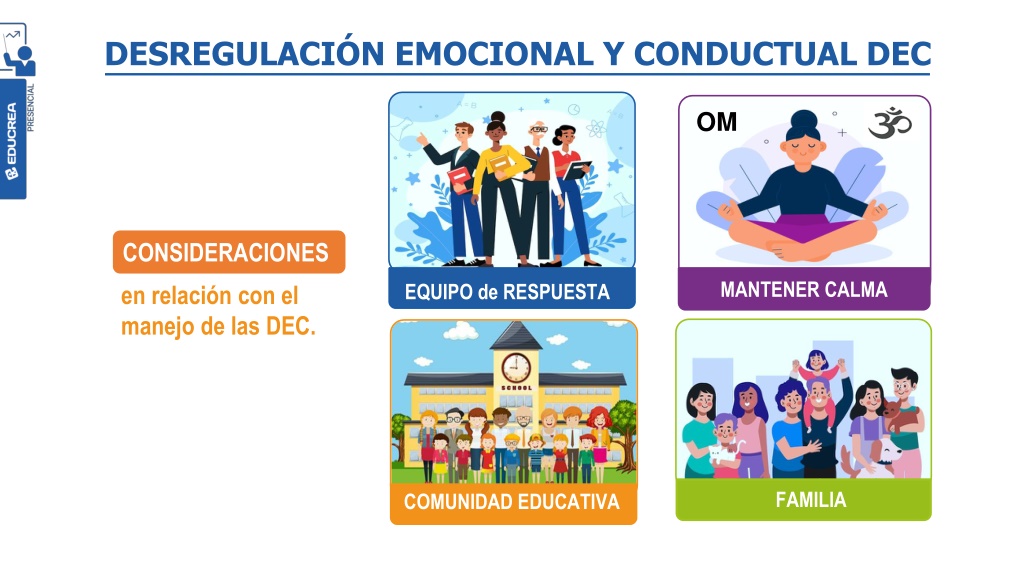 EDUCREA
PRESENCIAL

DESREGULACIÓN EMOCIONAL Y CONDUCTUAL DEC

CONSIDERACIONES

en relación con el manejo de las DEC.

EQUIPO de RESPUESTA

OM

ॐ

MANTENER CALMA

SCHOOL

COMUNIDAD EDUCATIVA

FAMILIA